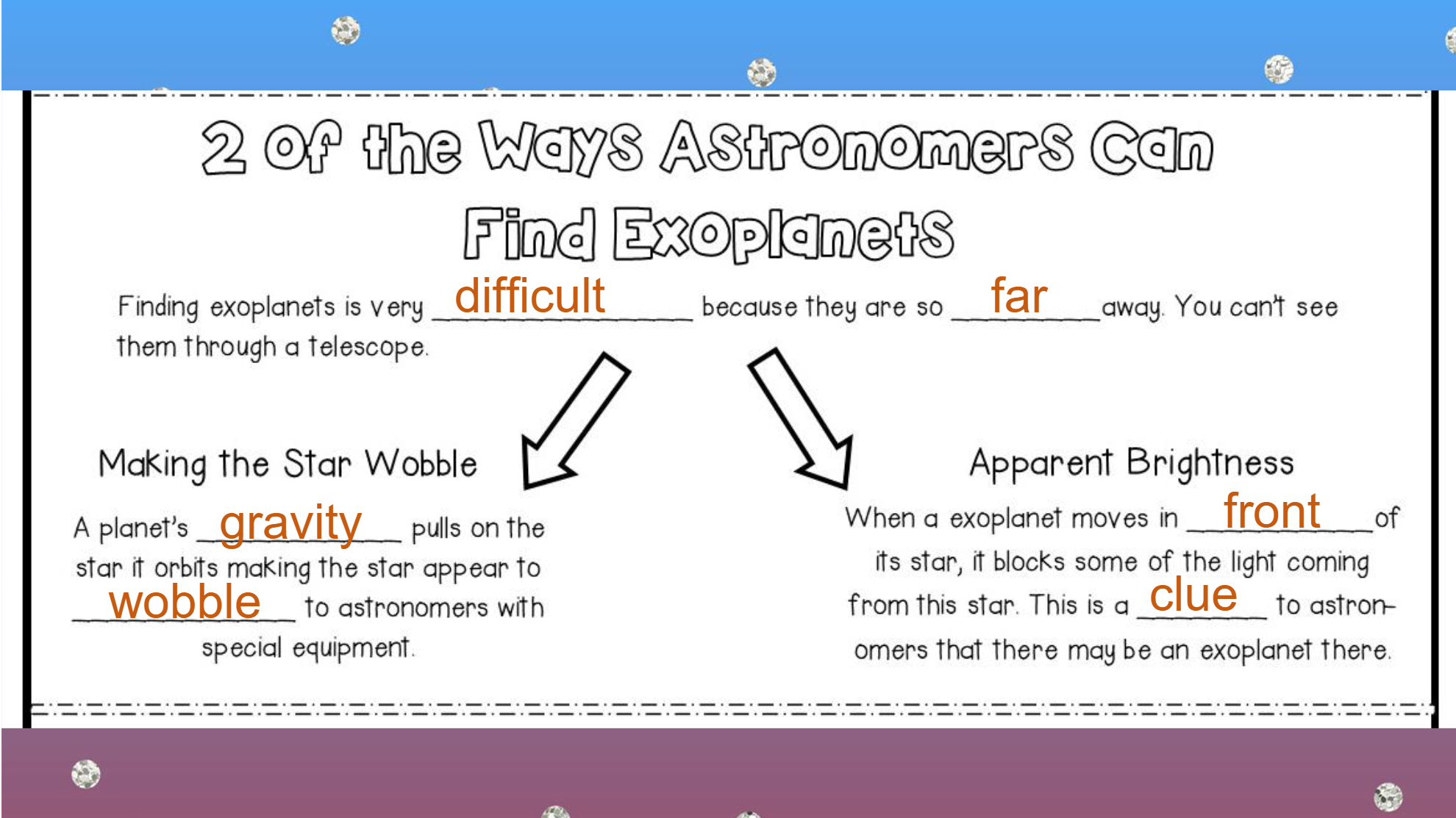 2 of the Ways Astronomers Can Find Exoplanets

Finding exoplanets is very difficult because they are so far away. You can't see them through a telescope.

Making the Star Wobble

A planet's gravity pulls on the star it orbits making the star appear to wobble to astronomers with special equipment.

Apparent Brightness

When a exoplanet moves in front of its star, it blocks some of the light coming from this star. This is a clue to astronomers that there may be an exoplanet there.